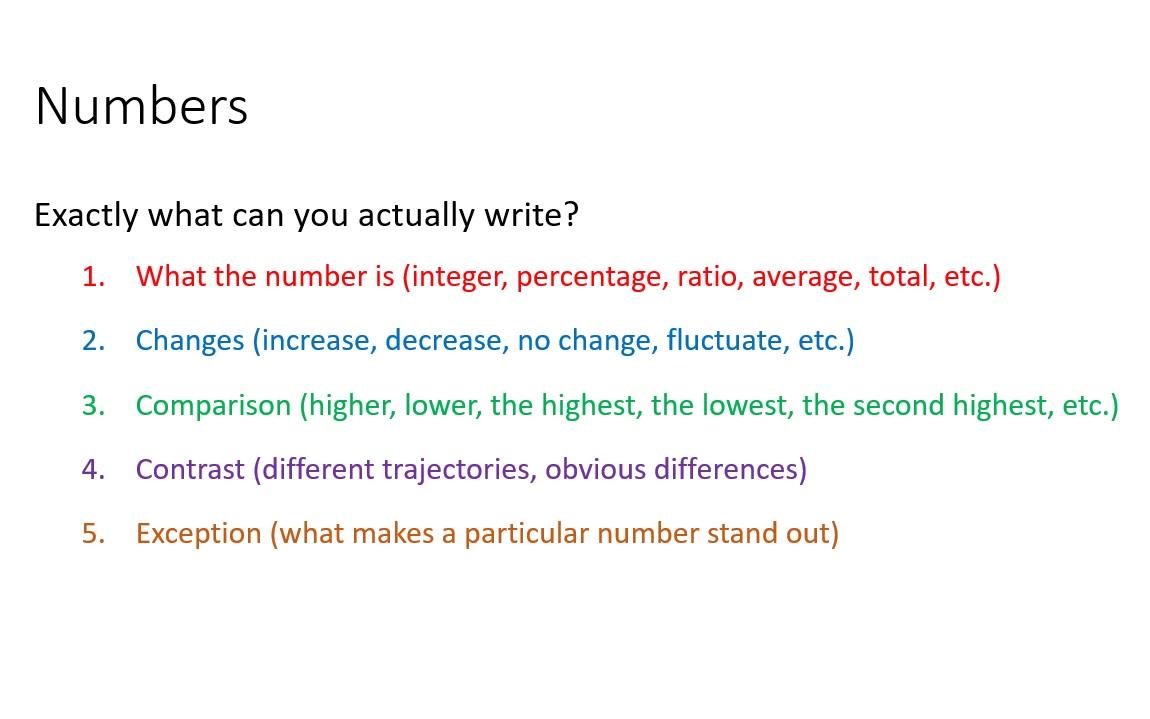 Numbers

Exactly what can you actually write?

1. What the number is (integer, percentage, ratio, average, total, etc.)
2. Changes (increase, decrease, no change, fluctuate, etc.)
3. Comparison (higher, lower, the highest, the lowest, the second highest, etc.)
4. Contrast (different trajectories, obvious differences)
5. Exception (what makes a particular number stand out)